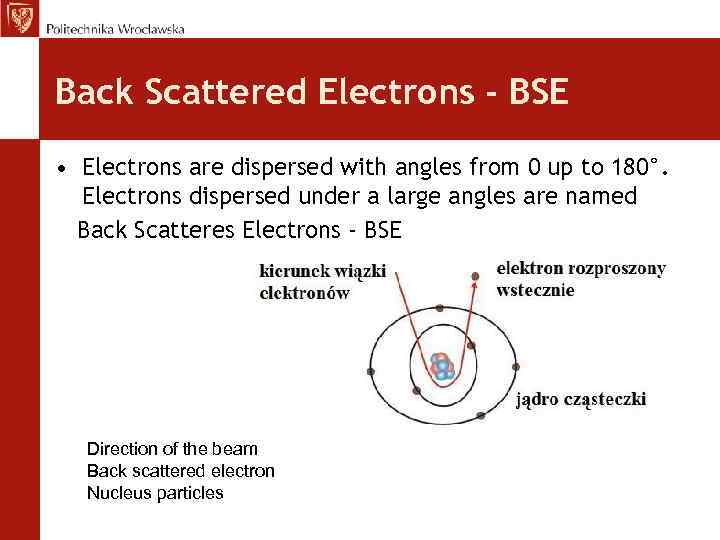 Politechnika Wrocławska

Back Scattered Electrons - BSE

• Electrons are dispersed with angles from 0 up to 180°. Electrons dispersed under a large angles are named Back Scatteres Electrons - BSE

kierunek wiązki elektronów

elektron rozproszony wstecznie

jądro cząsteczki

Direction of the beam
Back scattered electron
Nucleus particles